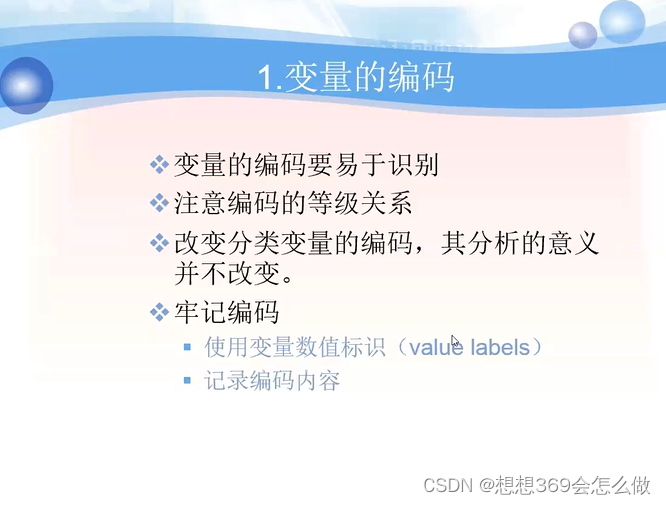 1.变量的编码

❖ 变量的编码要易于识别

❖ 注意编码的等级关系

❖ 改变分类变量的编码，其分析的意义并不改变。

❖ 牢记编码

▪ 使用变量数值标识（value labels）

▪ 记录编码内容

CSDN @想想369会怎么做